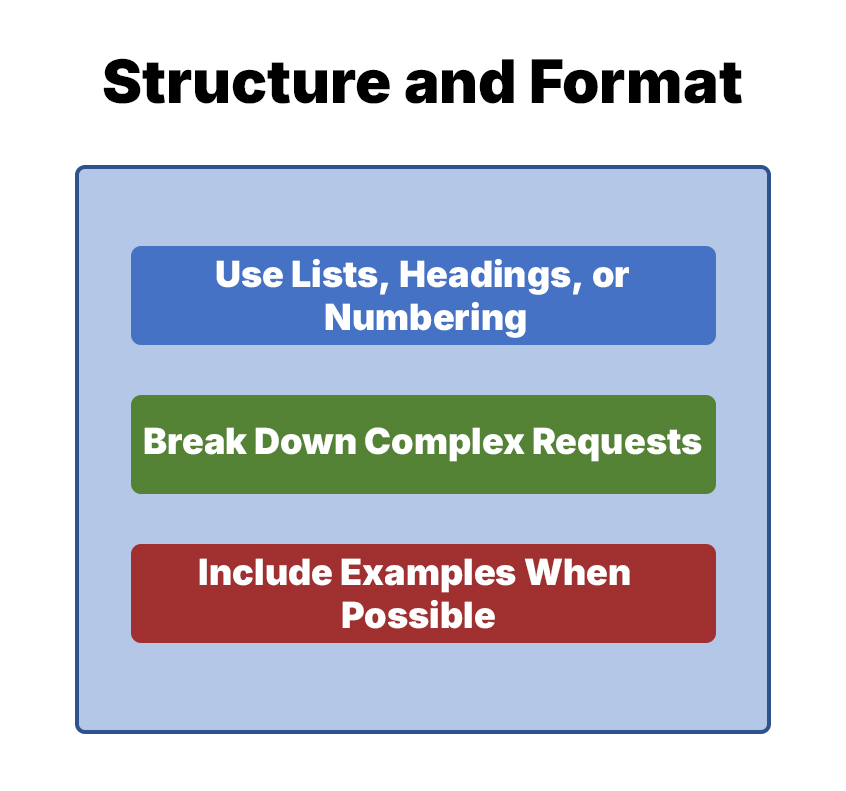 Structure and Format

Use Lists, Headings, or Numbering

Break Down Complex Requests

Include Examples When Possible